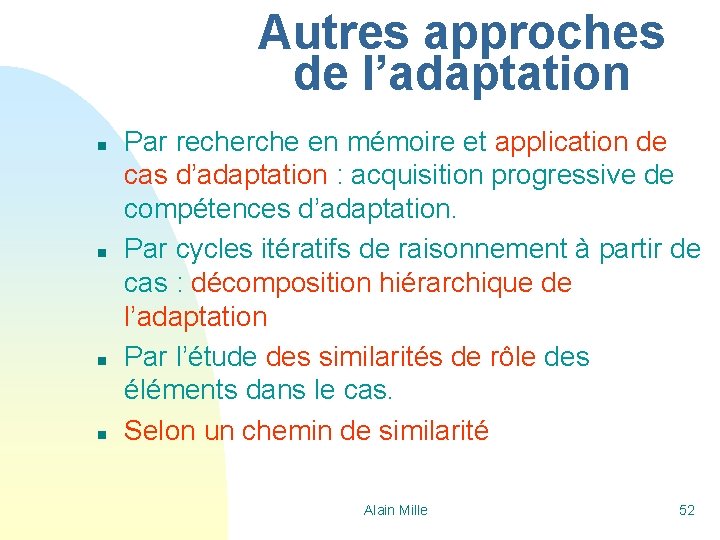 Autres approches de l’adaptation

- Par recherche en mémoire et application de cas d’adaptation : acquisition progressive de compétences d’adaptation.
- Par cycles itératifs de raisonnement à partir de cas : décomposition hiérarchique de l’adaptation
- Par l’étude des similarités de rôle des éléments dans le cas.
- Selon un chemin de similarité

Alain Mille

52